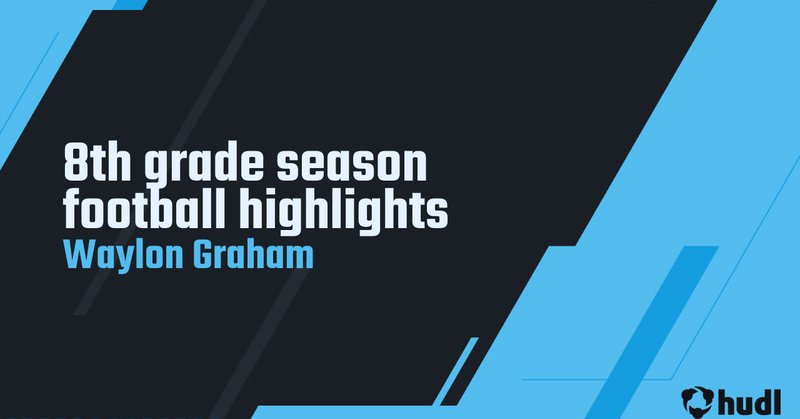 8th grade season football highlights
Waylon Graham

hudl